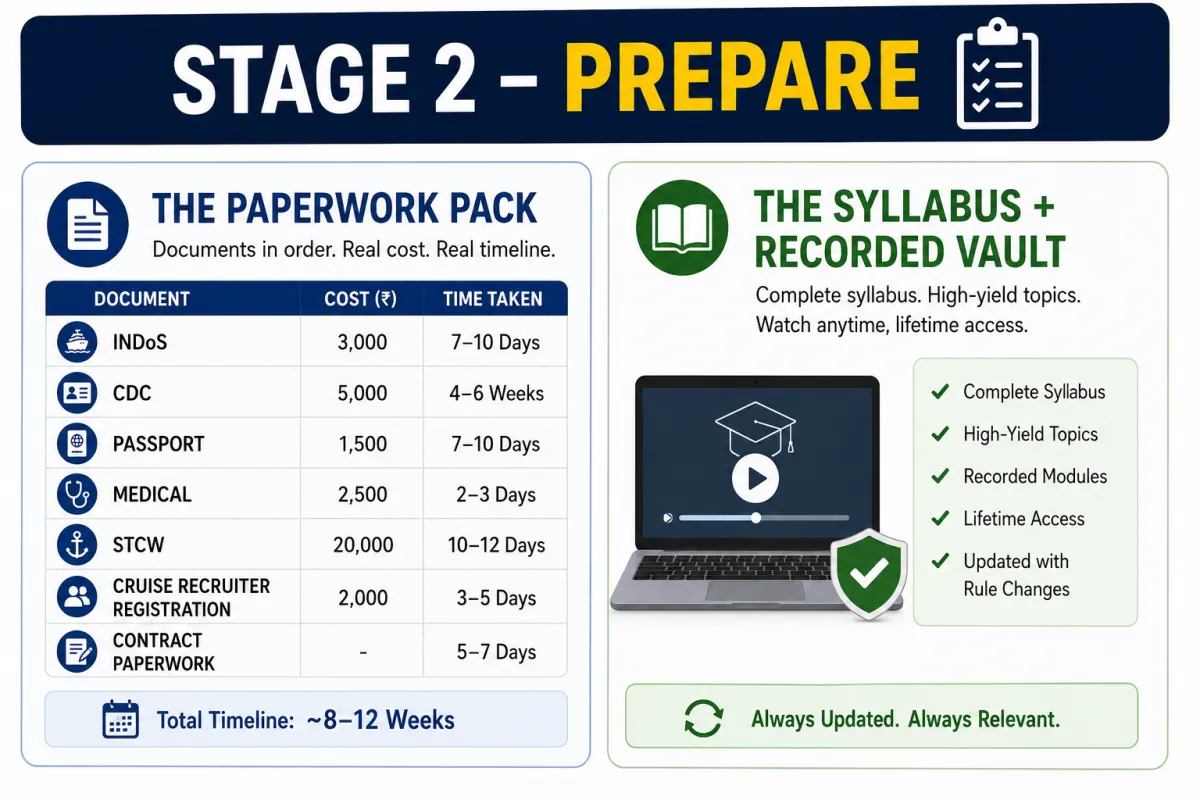 STAGE 2 – PREPARE

THE PAPERWORK PACK
Documents in order. Real cost. Real timeline.

| DOCUMENT | COST (₹) | TIME TAKEN |
|---|---|---|
| INDoS | 3,000 | 7–10 Days |
| CDC | 5,000 | 4–6 Weeks |
| PASSPORT | 1,500 | 7–10 Days |
| MEDICAL | 2,500 | 2–3 Days |
| STCW | 20,000 | 10–12 Days |
| CRUISE RECRUITER REGISTRATION | 2,000 | 3–5 Days |
| CONTRACT PAPERWORK | - | 5–7 Days |

Total Timeline: ~8–12 Weeks

THE SYLLABUS + RECORDED VAULT
Complete syllabus. High-yield topics. Watch anytime, lifetime access.

Complete Syllabus
High-Yield Topics
Recorded Modules
Lifetime Access
Updated with Rule Changes

Always Updated. Always Relevant.